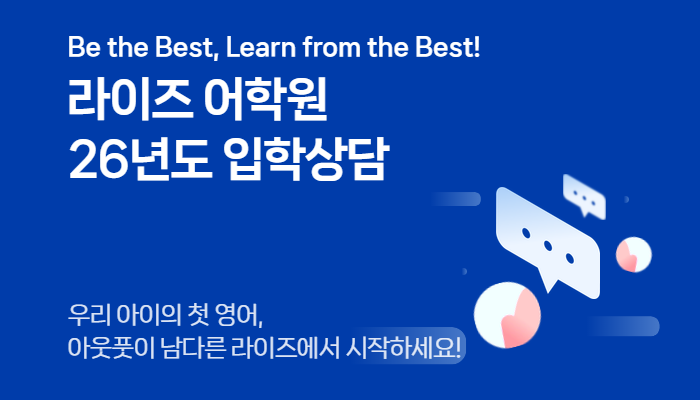 Be the Best, Learn from the Best!
라이즈 어학원
26년도 입학상담

우리 아이의 첫 영어,
아웃풋이 남다른 라이즈에서 시작하세요!